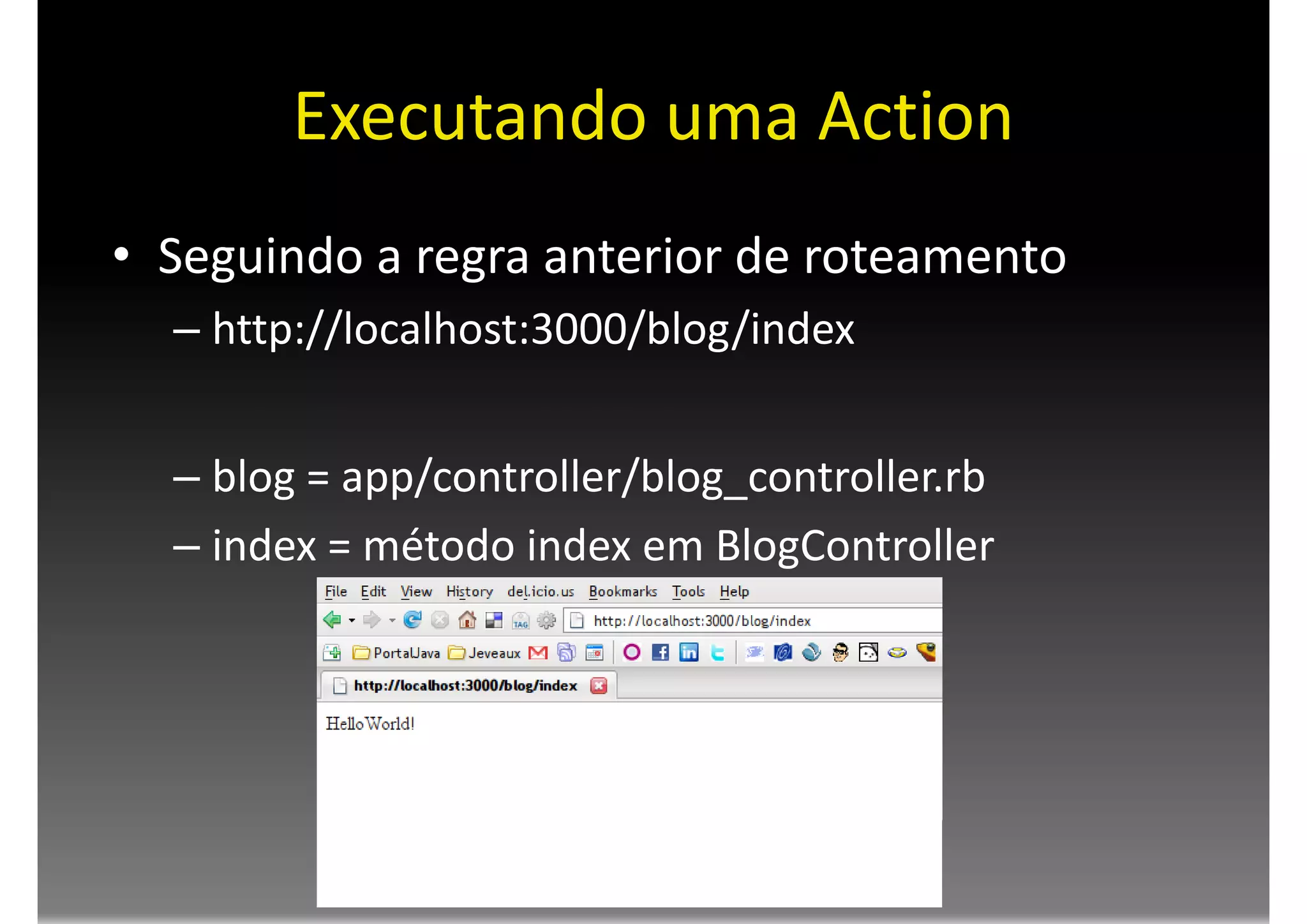 Executando uma Action

• Seguindo a regra anterior de roteamento
– http://localhost:3000/blog/index

– blog = app/controller/blog_controller.rb
– index = método index em BlogController

File Edit View History del.icio.us Bookmarks Tools Help
http://localhost:3000/blog/index
PortalJava Jeveaux
http://localhost:3000/blog/index

Hello World!